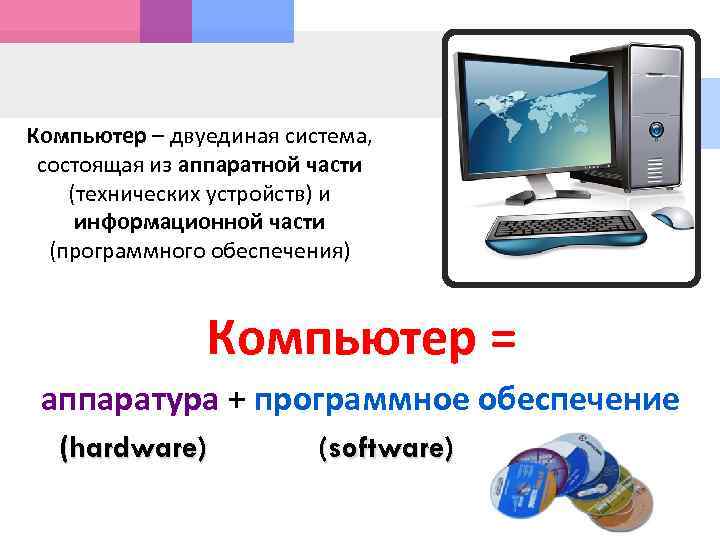 Компьютер – двуединая система, состоящая из аппаратной части (технических устройств) и информационной части (программного обеспечения)

Компьютер =

аппаратура + программное обеспечение

(hardware) (software)